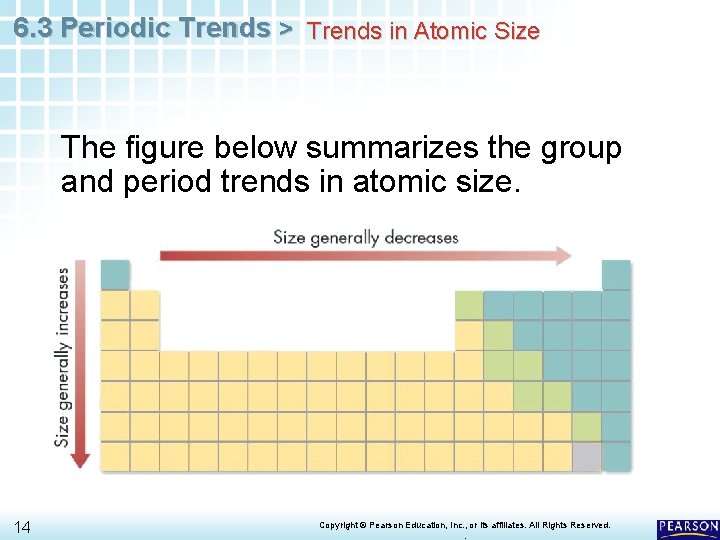 6.3 Periodic Trends > Trends in Atomic Size

The figure below summarizes the group and period trends in atomic size.

Size generally decreases

Size generally increases

14

Copyright © Pearson Education, Inc., or its affiliates. All Rights Reserved.

PEARSON